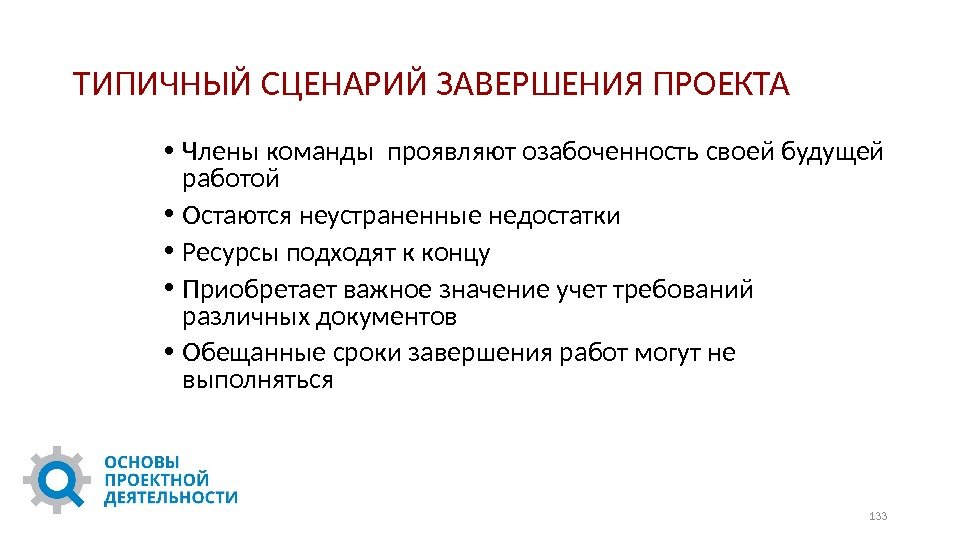 ТИПИЧНЫЙ СЦЕНАРИЙ ЗАВЕРШЕНИЯ ПРОЕКТА

• Члены команды проявляют озабоченность своей будущей работой
• Остаются неустраненные недостатки
• Ресурсы подходят к концу
• Приобретает важное значение учет требований различных документов
• Обещанные сроки завершения работ могут не выполняться

ОСНОВЫ ПРОЕКТНОЙ ДЕЯТЕЛЬНОСТИ

133